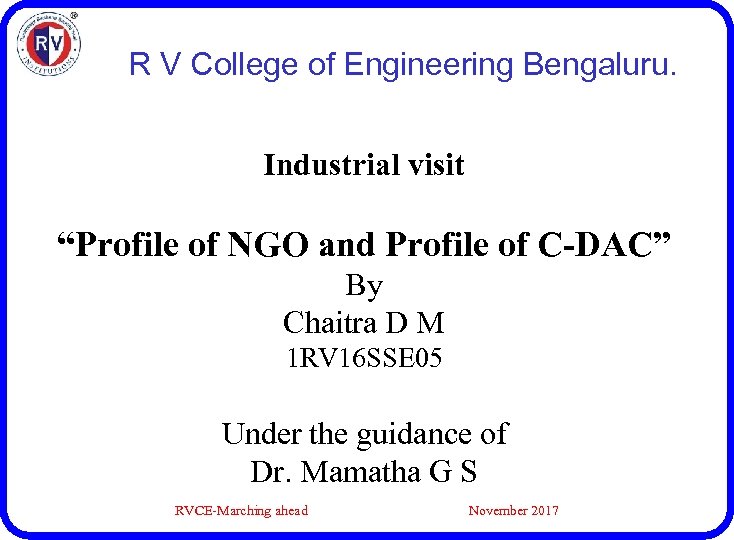 RV
INSTITUTIONS

R V College of Engineering Bengaluru.

Industrial visit

“Profile of NGO and Profile of C-DAC”
By
Chaitra D M
1RV16SSE05

Under the guidance of
Dr. Mamatha G S

RVCE-Marching ahead

November 2017